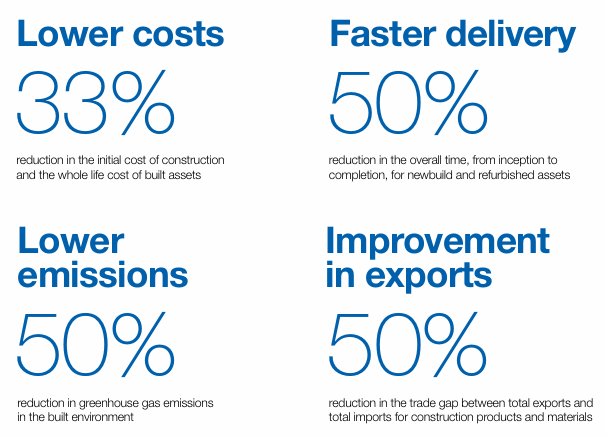 Lower costs

33%

reduction in the initial cost of construction and the whole life cost of built assets

Faster delivery

50%

reduction in the overall time, from inception to completion, for newbuild and refurbished assets

Lower emissions

50%

reduction in greenhouse gas emissions in the built environment

Improvement in exports

50%

reduction in the trade gap between total exports and total imports for construction products and materials